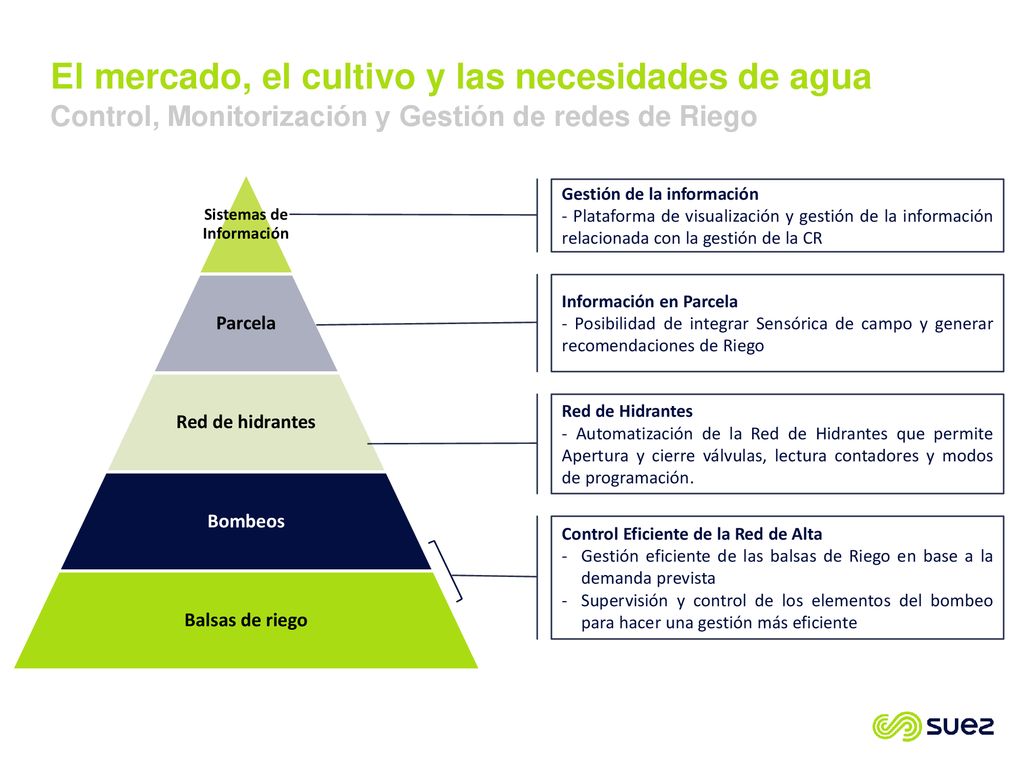 El mercado, el cultivo y las necesidades de agua
Control, Monitorización y Gestión de redes de Riego

Sistemas de Información

Parcela

Red de hidrantes

Bombeos

Balsas de riego

Gestión de la información
- Plataforma de visualización y gestión de la información relacionada con la gestión de la CR

Información en Parcela
- Posibilidad de integrar Sensórica de campo y generar recomendaciones de Riego

Red de Hidrantes
- Automatización de la Red de Hidrantes que permite Apertura y cierre válvulas, lectura contadores y modos de programación.

Control Eficiente de la Red de Alta
- Gestión eficiente de las balsas de Riego en base a la demanda prevista
- Supervisión y control de los elementos del bombeo para hacer una gestión más eficiente

suez